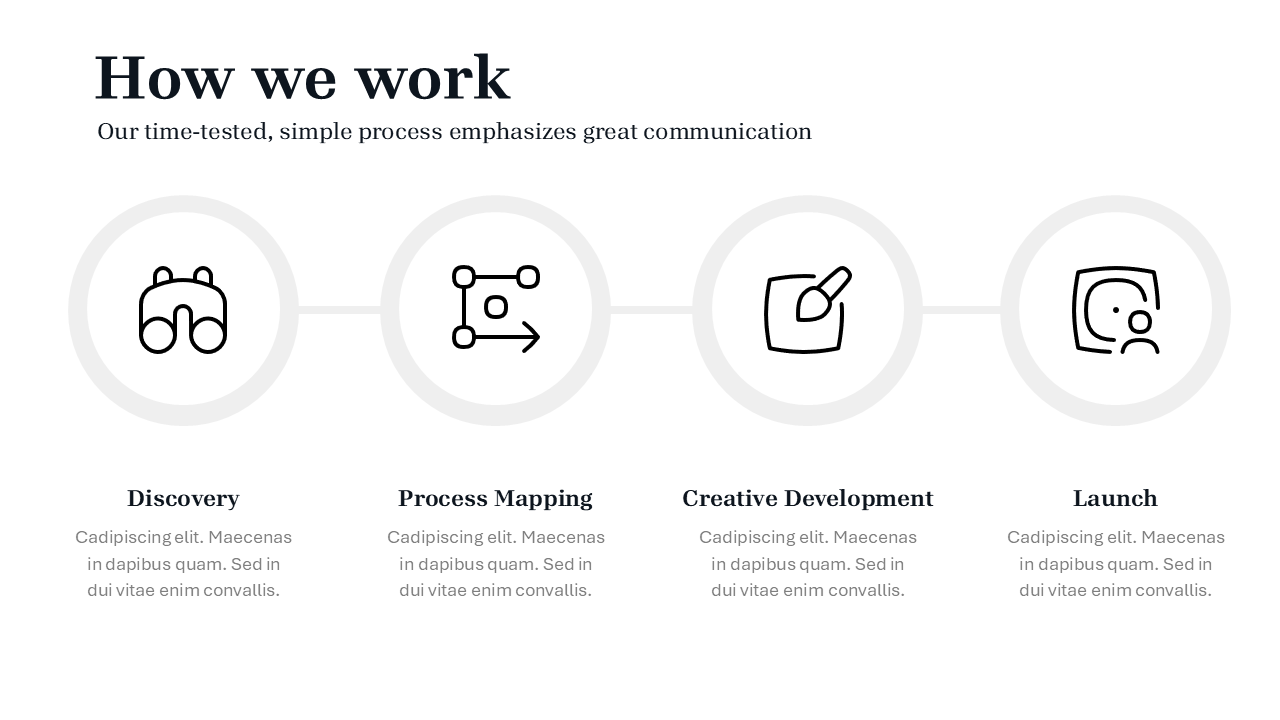 How we work

Our time-tested, simple process emphasizes great communication

Discovery

Cadipiscing elit. Maecenas in dapibus quam. Sed in dui vitae enim convallis.

Process Mapping

Cadipiscing elit. Maecenas in dapibus quam. Sed in dui vitae enim convallis.

Creative Development

Cadipiscing elit. Maecenas in dapibus quam. Sed in dui vitae enim convallis.

Launch

Cadipiscing elit. Maecenas in dapibus quam. Sed in dui vitae enim convallis.